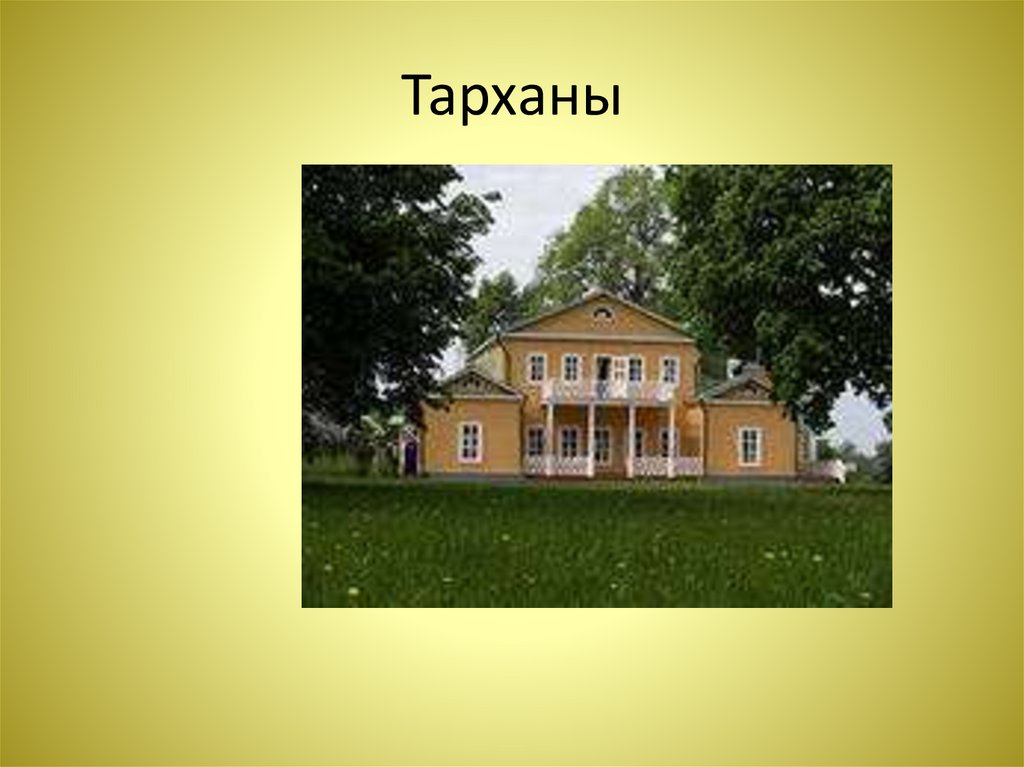 Тарханы